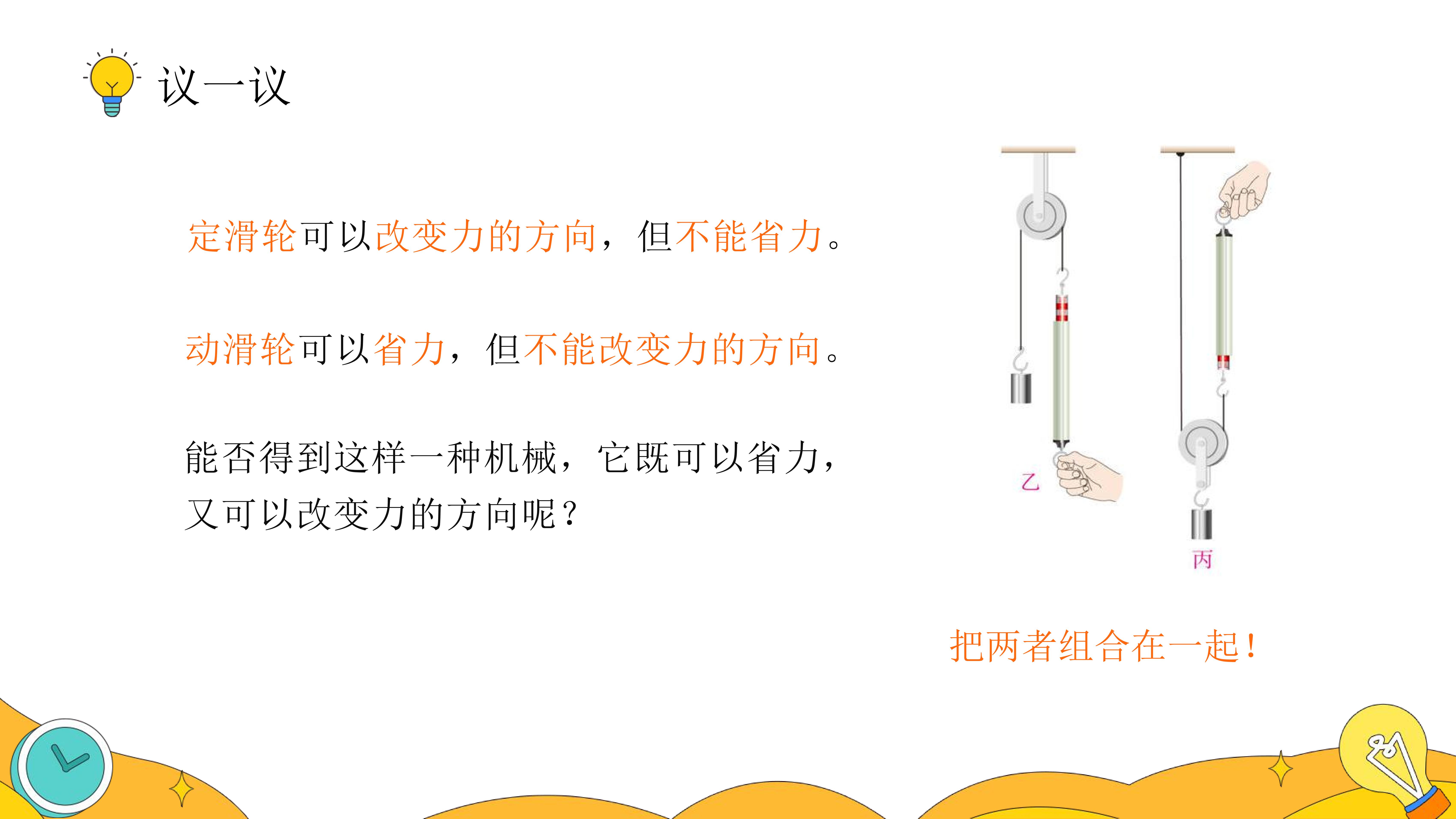 议一议

定滑轮可以改变力的方向，但不能省力。

动滑轮可以省力，但不能改变力的方向。

能否得到这样一种机械，它既可以省力，又可以改变力的方向呢？

乙

丙

把两者组合在一起！